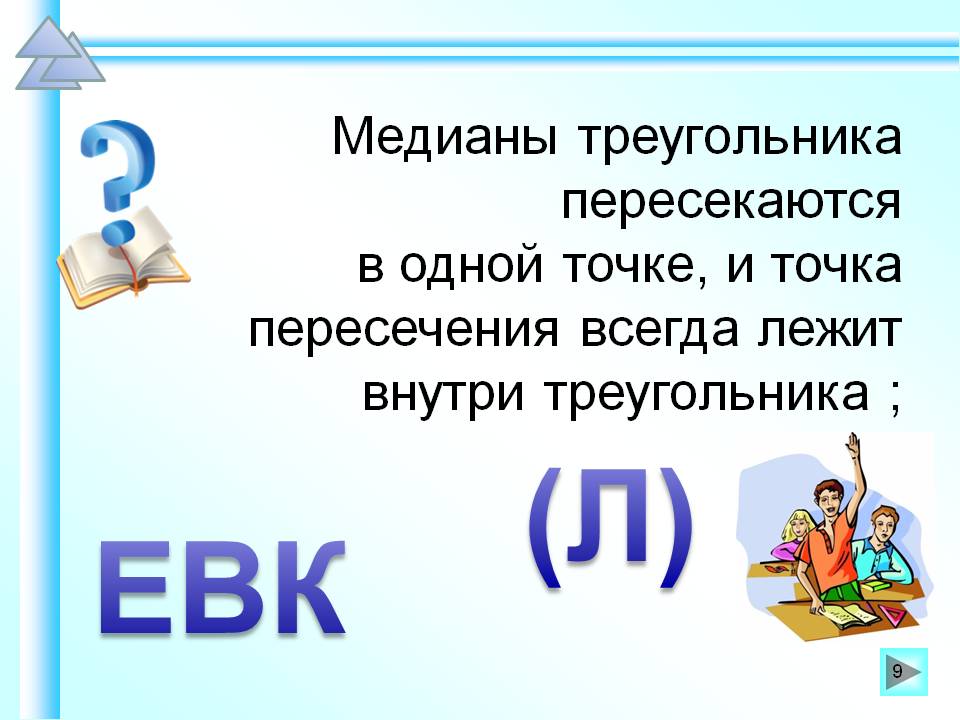 Медианы треугольника пересекаются в одной точке, и точка пересечения всегда лежит внутри треугольника ;

(Л)

ЕВК

9